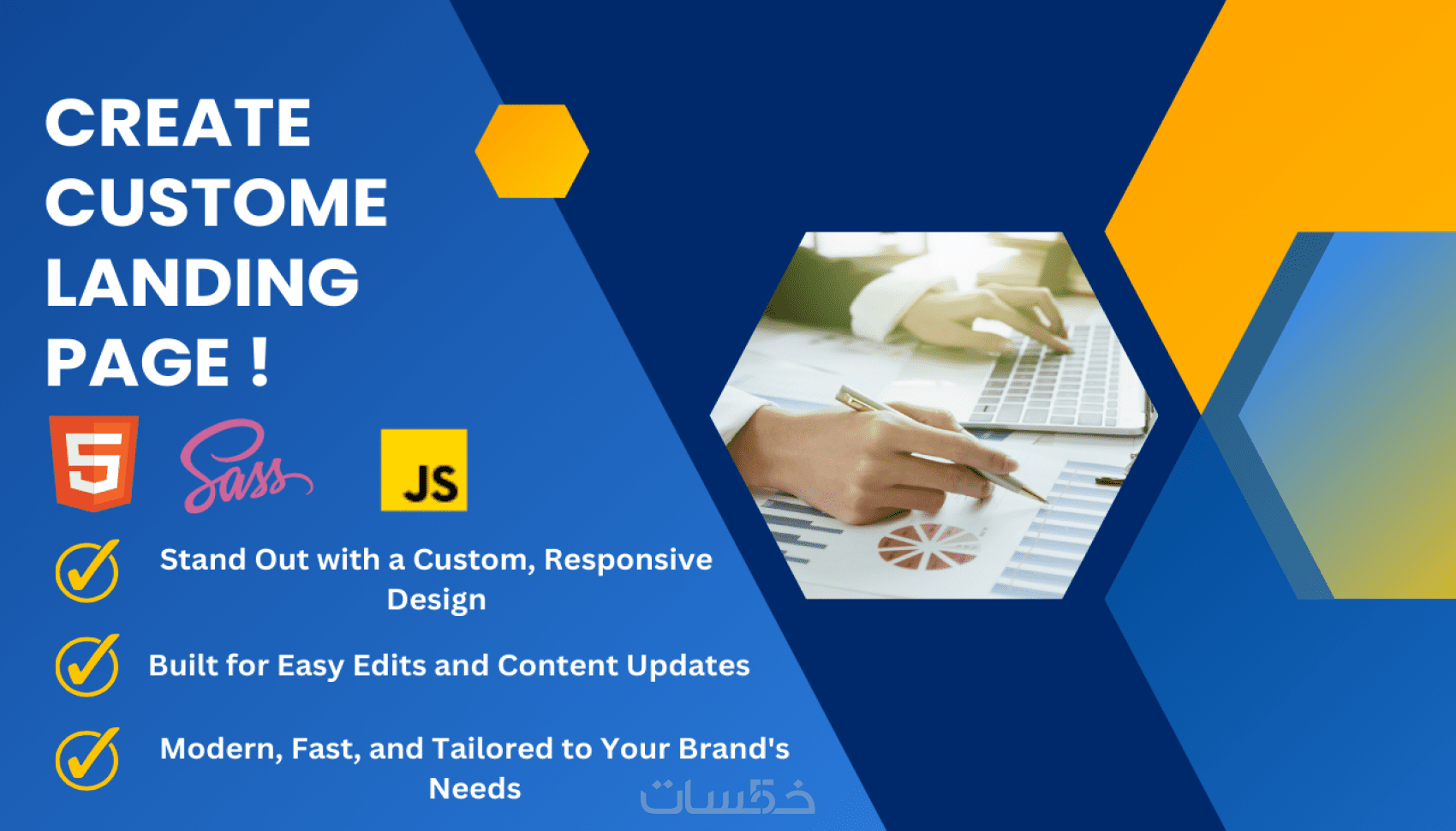 CREATE CUSTOME LANDING PAGE !

5

Sass

JS

Stand Out with a Custom, Responsive Design

Built for Easy Edits and Content Updates

Modern, Fast, and Tailored to Your Brand's Needs

خمسات